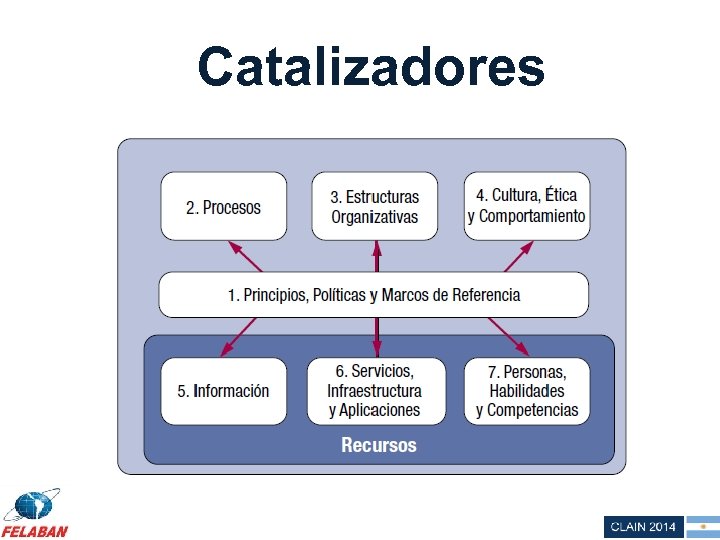 Catalizadores

2. Procesos

3. Estructuras Organizativas

4. Cultura, Ética y Comportamiento

1. Principios, Políticas y Marcos de Referencia

5. Información

6. Servicios, Infraestructura y Aplicaciones

7. Personas, Habilidades y Competencias

Recursos

FELABAN

CLAIN 2014